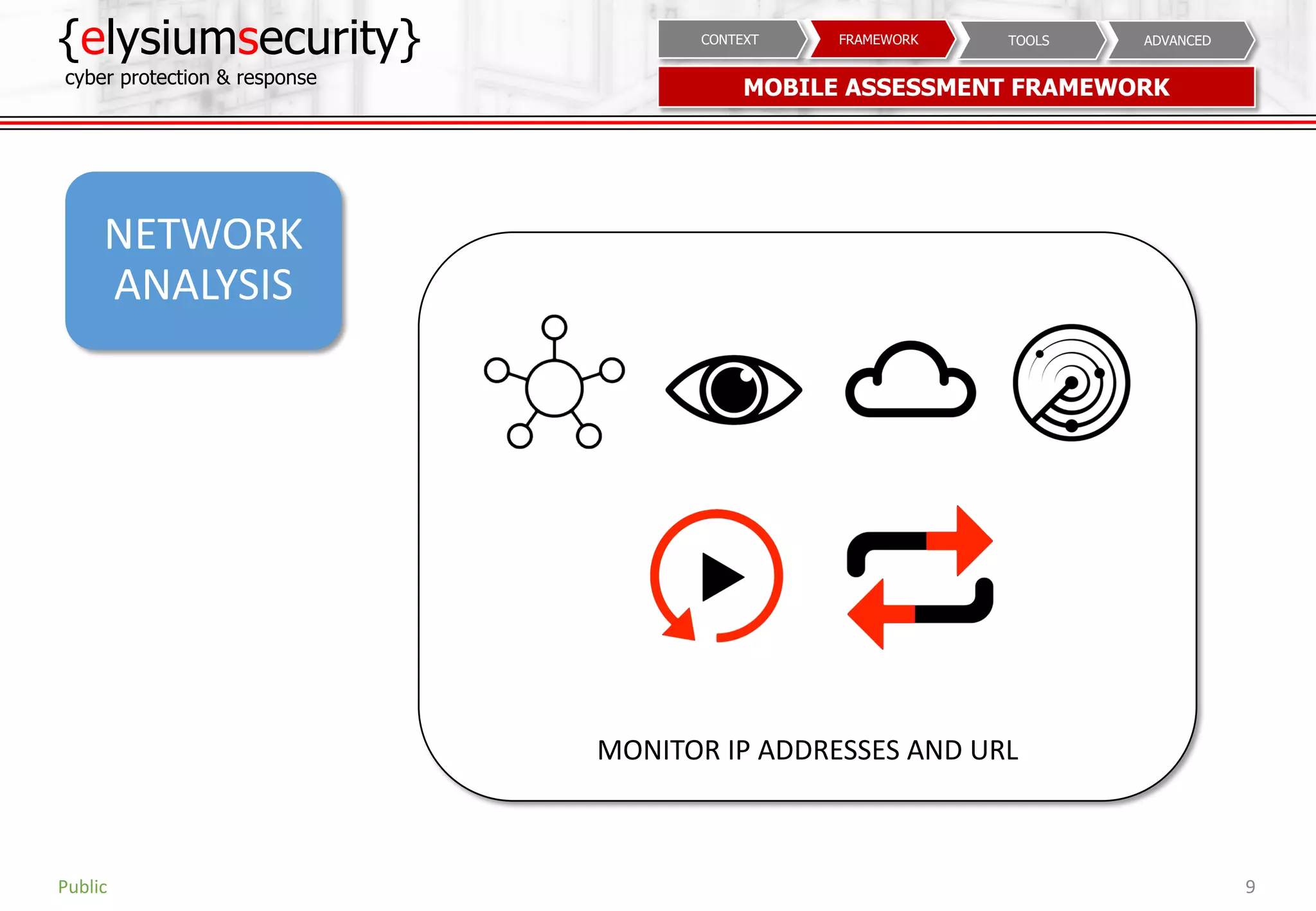 {elysiumsecurity}
cyber protection & response

CONTEXT FRAMEWORK TOOLS ADVANCED

MOBILE ASSESSMENT FRAMEWORK

NETWORK ANALYSIS

MONITOR IP ADDRESSES AND URL

Public

9